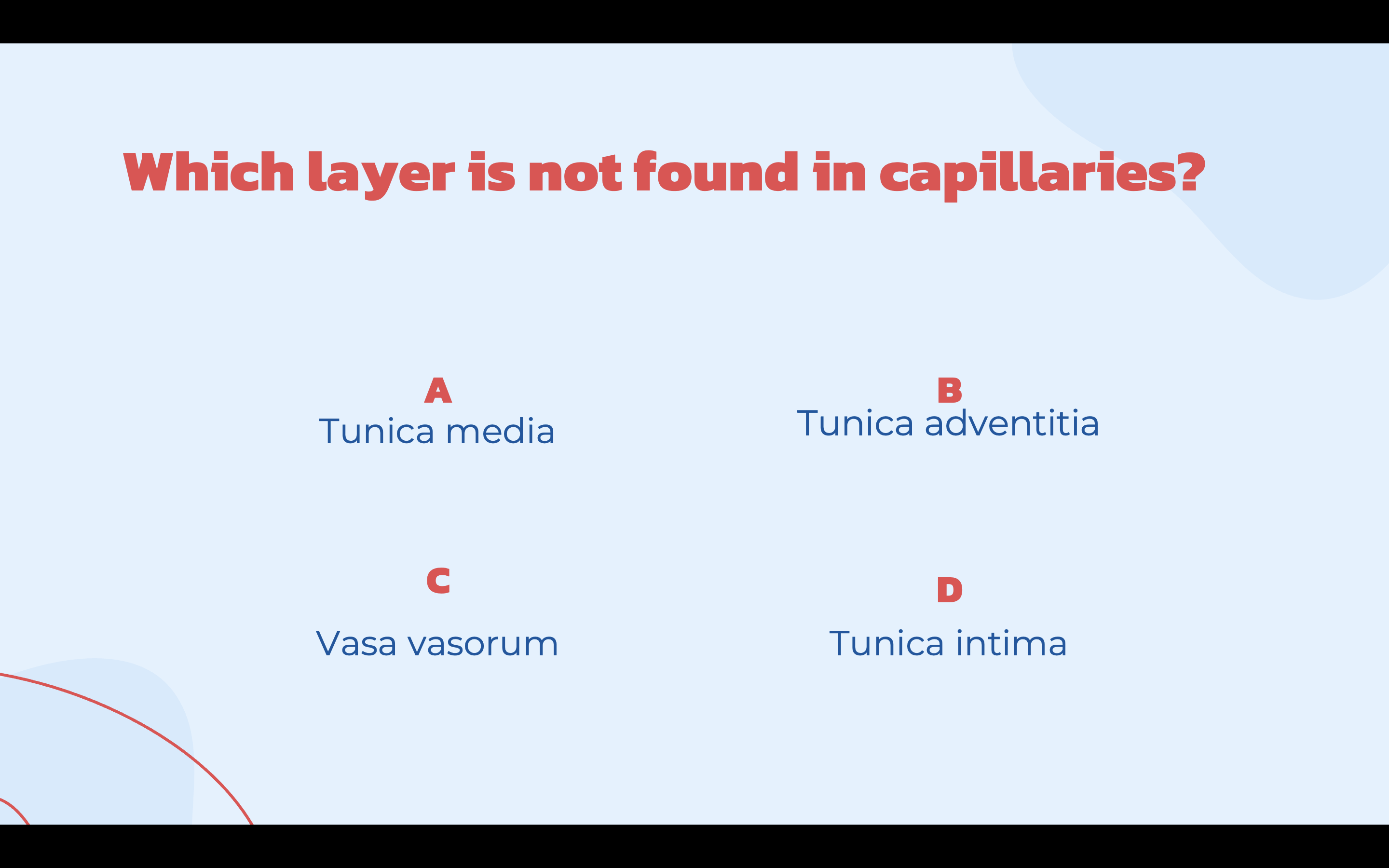 Which layer is not found in capillaries?

A
Tunica media

B
Tunica adventitia

C
Vasa vasorum

D
Tunica intima